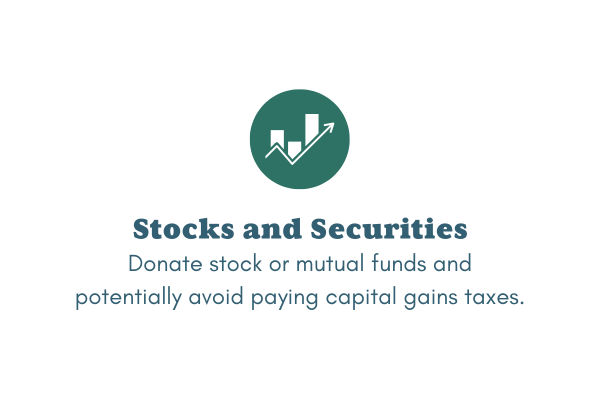 Stocks and Securities

Donate stock or mutual funds and potentially avoid paying capital gains taxes.